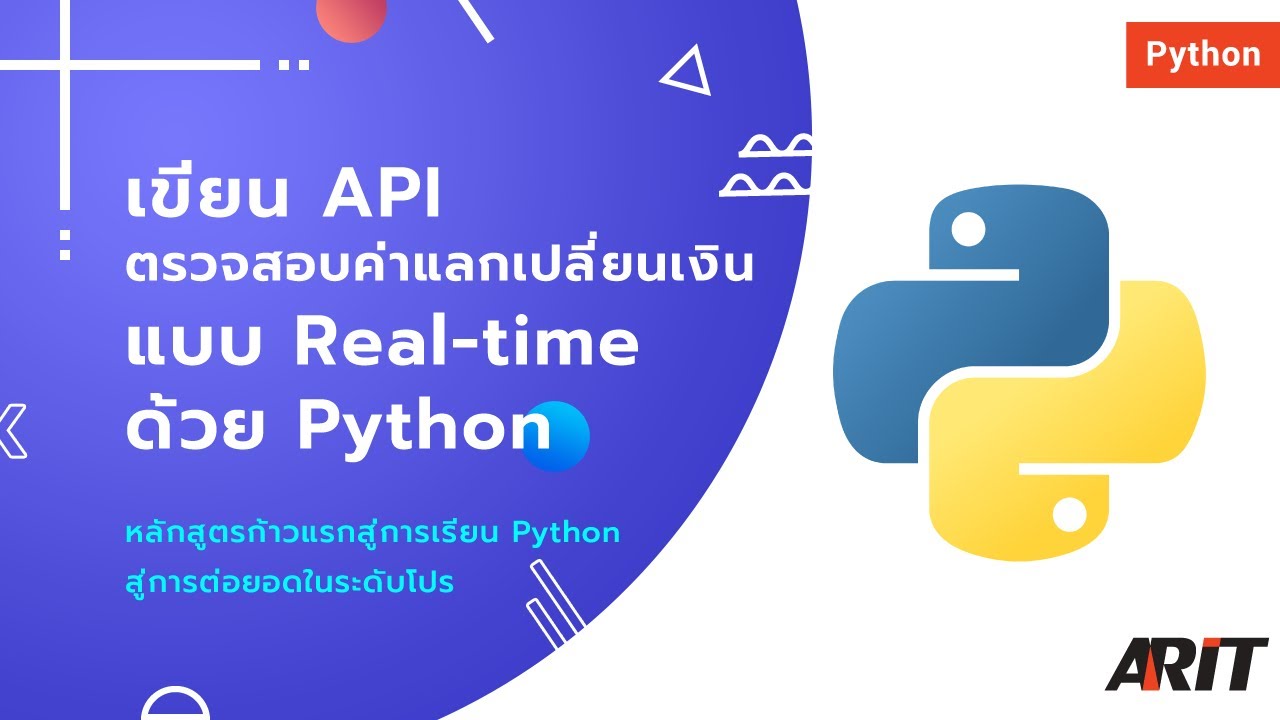 Python

เขียน API
ตรวจสอบค่าแลกเปลี่ยนเงิน
แบบ Real-time
ด้วย Python

หลักสูตรก้าวแรกสู่การเรียน Python
สู่การต่อยอดในระดับโปร

ARIT